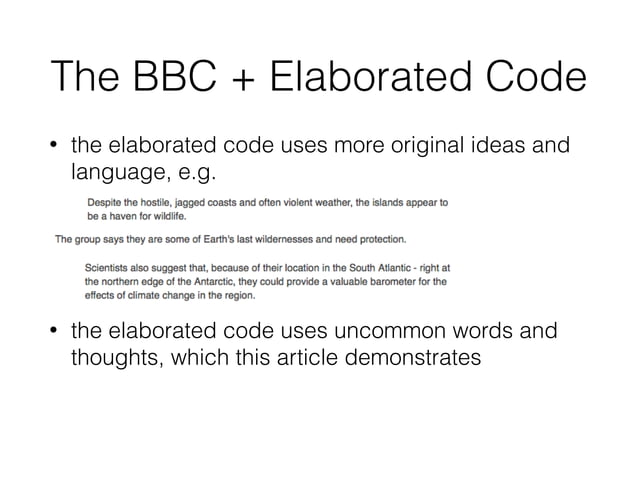 The BBC + Elaborated Code

• the elaborated code uses more original ideas and language, e.g.

Despite the hostile, jagged coasts and often violent weather, the islands appear to be a haven for wildlife.

The group says they are some of Earth's last wildernesses and need protection.

Scientists also suggest that, because of their location in the South Atlantic - right at the northern edge of the Antarctic, they could provide a valuable barometer for the effects of climate change in the region.

• the elaborated code uses uncommon words and thoughts, which this article demonstrates